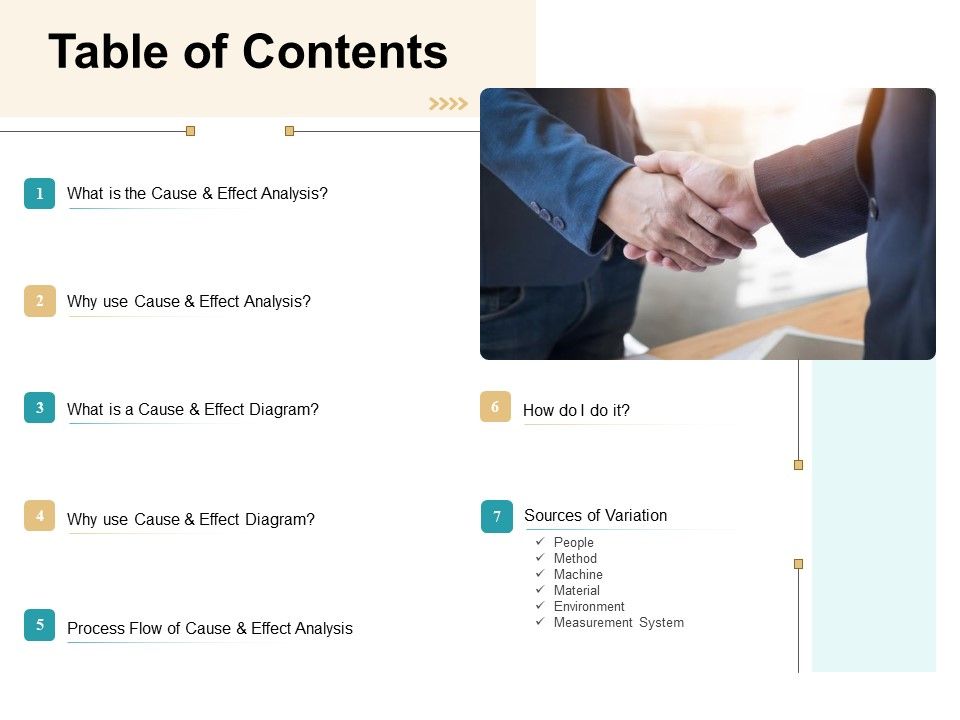 Table of Contents

1 What is the Cause & Effect Analysis?

2 Why use Cause & Effect Analysis?

3 What is a Cause & Effect Diagram?

4 Why use Cause & Effect Diagram?

5 Process Flow of Cause & Effect Analysis

6 How do I do it?

7 Sources of Variation

✓ People
✓ Method
✓ Machine
✓ Material
✓ Environment
✓ Measurement System